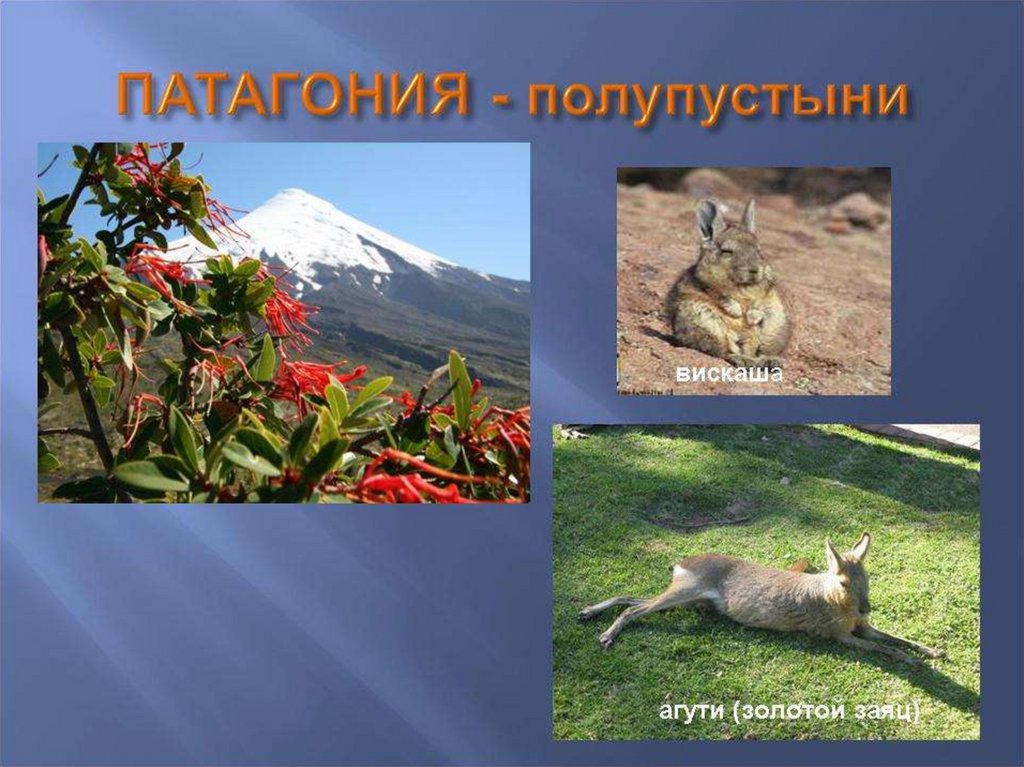 ПАТАГОНИЯ - полупустыни

вискаша

агути (золотой заяц)